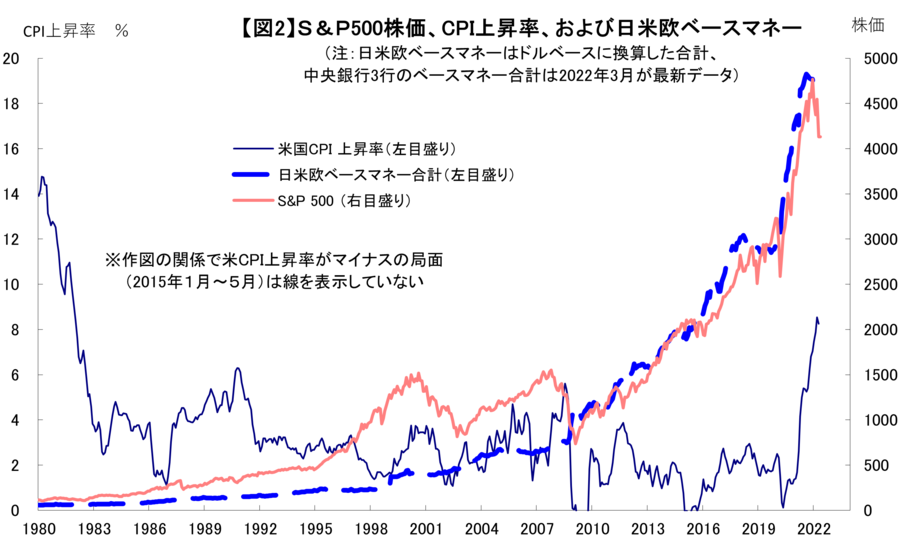 【図2】S＆P500株価、CPI上昇率、および日米欧ベースマネー

（注：日米欧ベースマネーはドルベースに換算した合計、中央銀行3行のベースマネー合計は2022年3月が最新データ）

CPI上昇率　%

株価

米国CPI 上昇率（左目盛り）
日米欧ベースマネー合計（左目盛り）
S&P 500（右目盛り）

※作図の関係で米CPI上昇率がマイナスの局面（2015年1月～5月）は線を表示していない

20
18
16
14
12
10
8
6
4
2
0

5000
4500
4000
3500
3000
2500
2000
1500
1000
500
0

1980 1983 1986 1989 1992 1995 1998 2001 2004 2007 2010 2013 2016 2019 2022